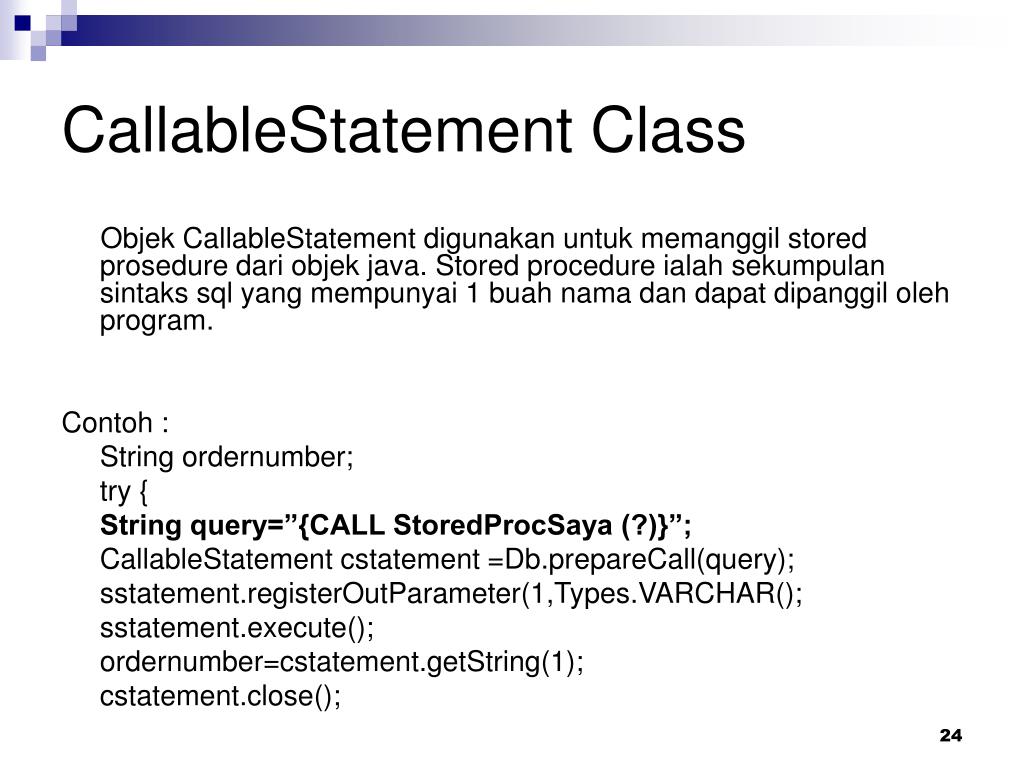 CallableStatement Class

Objek CallableStatement digunakan untuk memanggil stored prosedure dari objek java. Stored procedure ialah sekumpulan sintaks sql yang mempunyai 1 buah nama dan dapat dipanggil oleh program.

Contoh :
String ordernumber;
try {
String query=”{CALL StoredProcSaya (?)}”;
CallableStatement cstatement =Db.prepareCall(query);
sstatement.registerOutParameter(1,Types.VARCHAR();
sstatement.execute();
ordernumber=cstatement.getString(1);
cstatement.close();

24